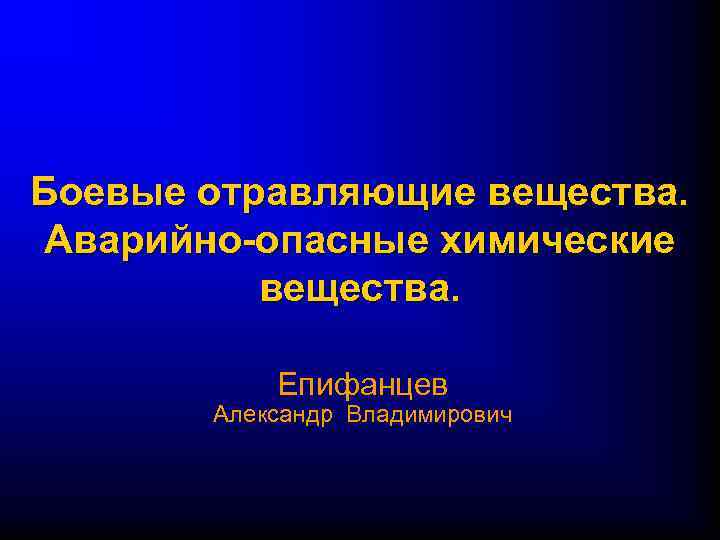 Боевые отравляющие вещества. Аварийно-опасные химические вещества.

Епифанцев
Александр Владимирович